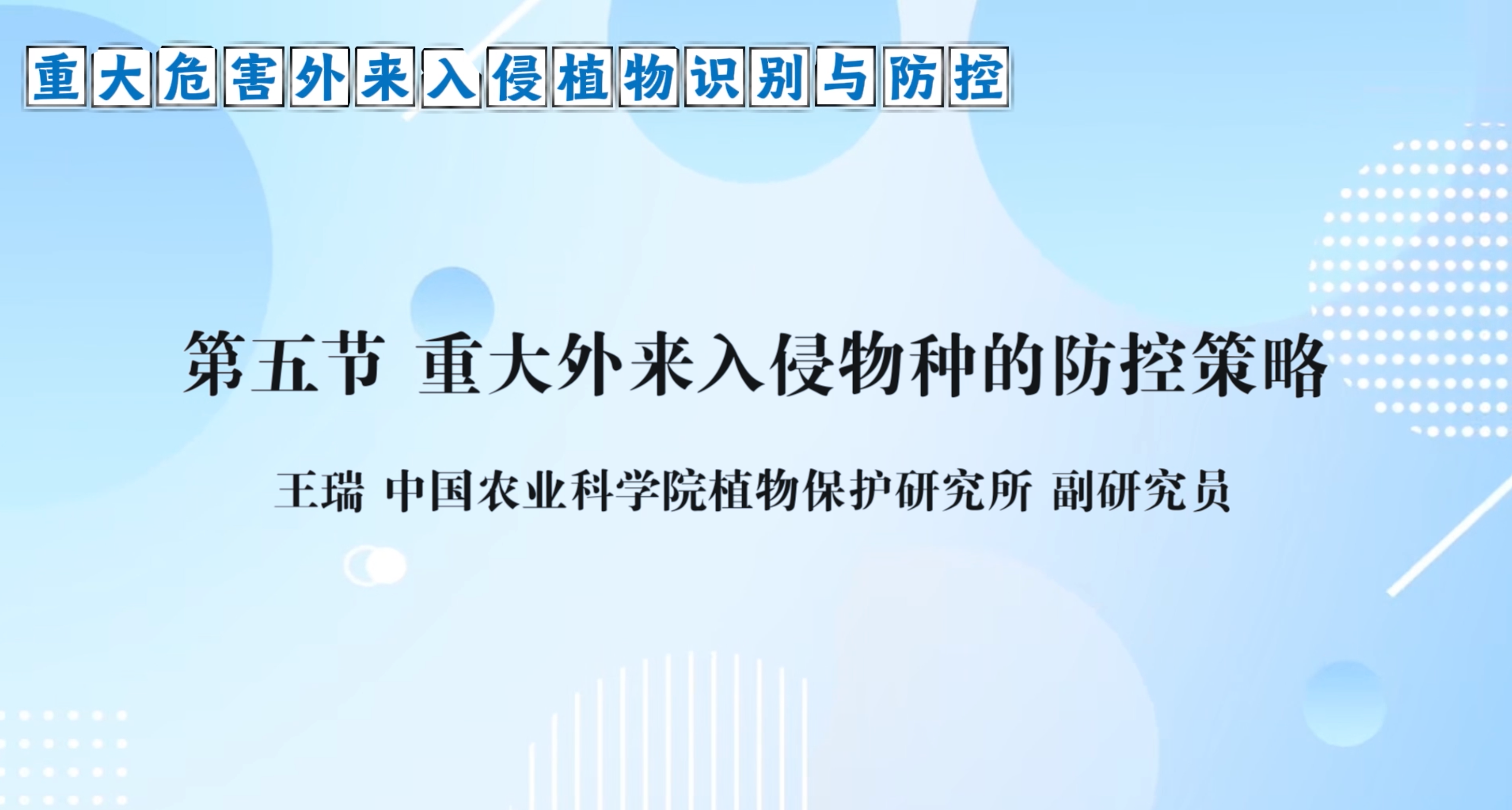 重大危害外来入侵植物识别与防控

第五节 重大外来入侵物种的防控策略

王瑞 中国农业科学院植物保护研究所 副研究员